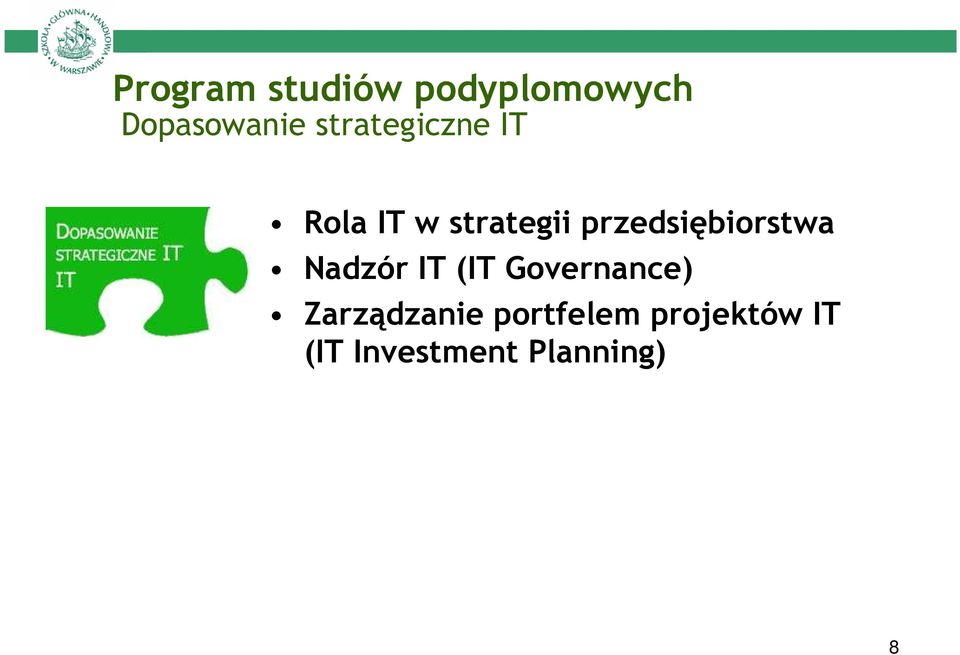 SZKOŁA GŁÓWNA HANDLOWA W WARSZAWIE

Program studiów podyplomowych
Dopasowanie strategiczne IT

DOPASOWANIE STRATEGICZNE IT IT

• Rola IT w strategii przedsiębiorstwa
• Nadzór IT (IT Governance)
• Zarządzanie portfelem projektów IT (IT Investment Planning)

8